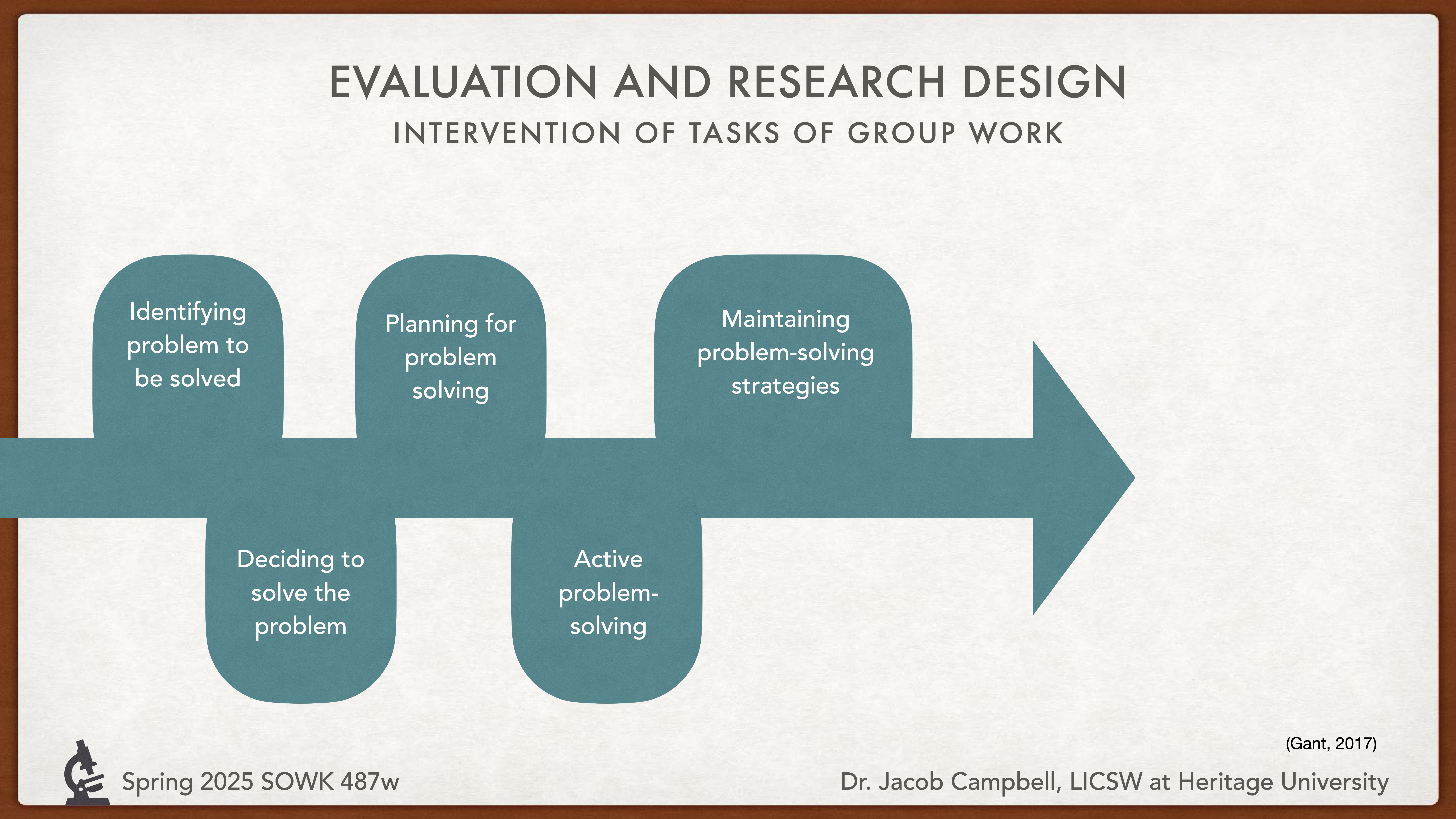 EVALUATION AND RESEARCH DESIGN

INTERVENTION OF TASKS OF GROUP WORK

Identifying problem to be solved

Deciding to solve the problem

Planning for problem solving

Active problem-solving

Maintaining problem-solving strategies

(Gant, 2017)

Spring 2025 SOWK 487w

Dr. Jacob Campbell, LICSW at Heritage University